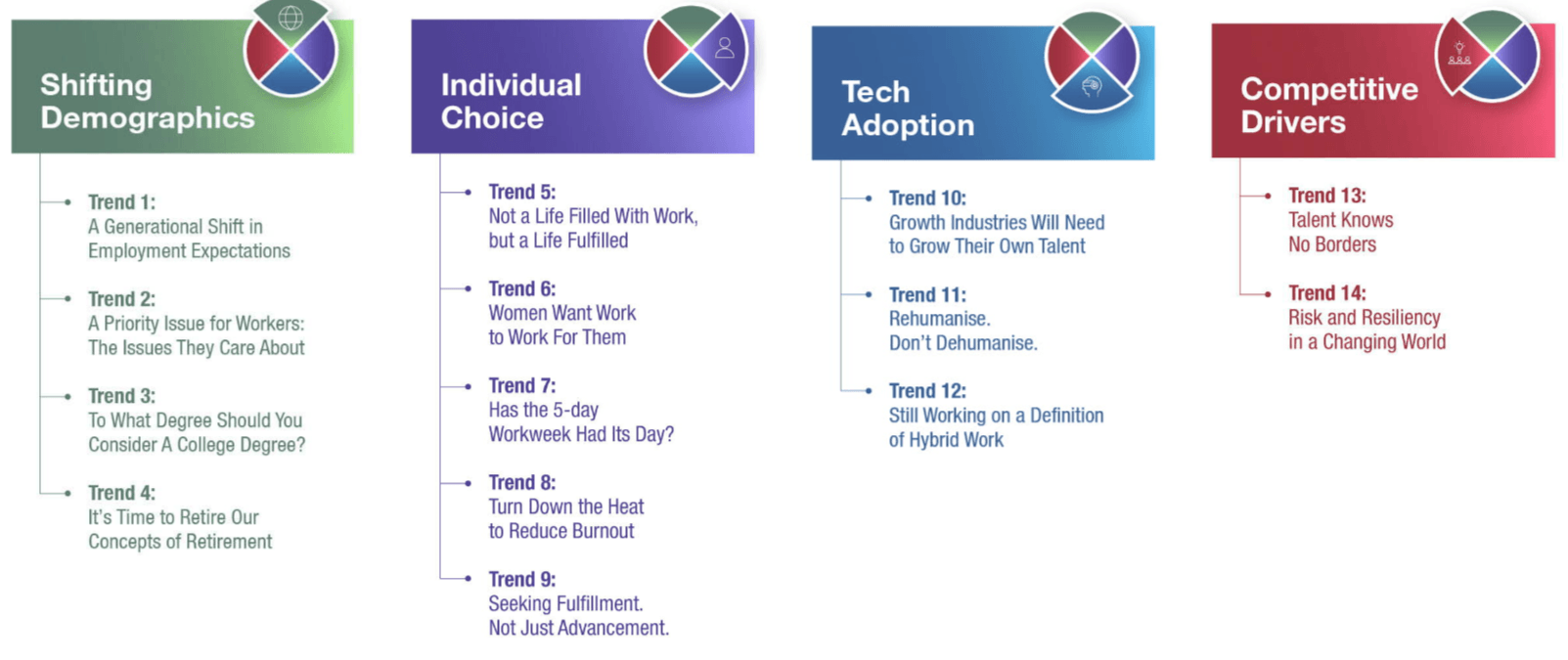 Shifting Demographics

Trend 1:
A Generational Shift in Employment Expectations

Trend 2:
A Priority Issue for Workers: The Issues They Care About

Trend 3:
To What Degree Should You Consider A College Degree?

Trend 4:
It's Time to Retire Our Concepts of Retirement

Individual Choice

Trend 5:
Not a Life Filled With Work, but a Life Fulfilled

Trend 6:
Women Want Work to Work For Them

Trend 7:
Has the 5-day Workweek Had Its Day?

Trend 8:
Turn Down the Heat to Reduce Burnout

Trend 9:
Seeking Fulfillment. Not Just Advancement.

Tech Adoption

Trend 10:
Growth Industries Will Need to Grow Their Own Talent

Trend 11:
Rehumanise. Don't Dehumanise.

Trend 12:
Still Working on a Definition of Hybrid Work

Competitive Drivers

Trend 13:
Talent Knows No Borders

Trend 14:
Risk and Resiliency in a Changing World